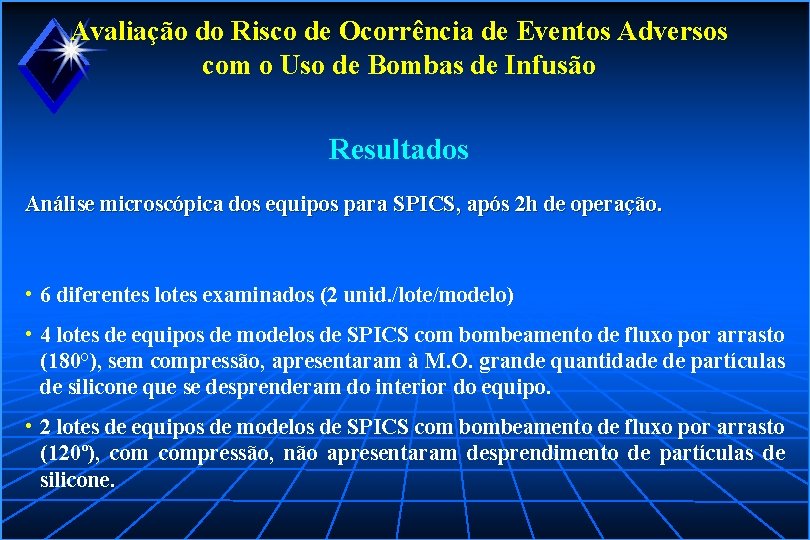 Avaliação do Risco de Ocorrência de Eventos Adversos com o Uso de Bombas de Infusão

Resultados

Análise microscópica dos equipos para SPICS, após 2h de operação.

• 6 diferentes lotes examinados (2 unid./lote/modelo)

• 4 lotes de equipos de modelos de SPICS com bombeamento de fluxo por arrasto (180°), sem compressão, apresentaram à M.O. grande quantidade de partículas de silicone que se desprenderam do interior do equipo.

• 2 lotes de equipos de modelos de SPICS com bombeamento de fluxo por arrasto (120º), com compressão, não apresentaram desprendimento de partículas de silicone.